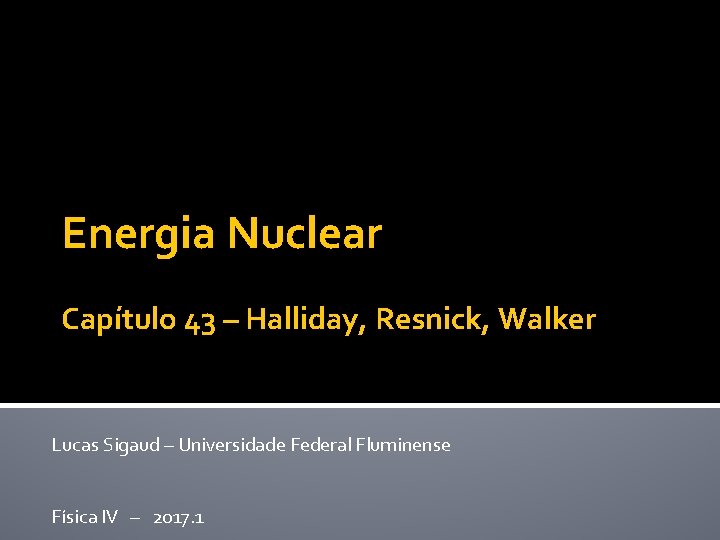 Energia Nuclear

Capítulo 43 – Halliday, Resnick, Walker

Lucas Sigaud – Universidade Federal Fluminense

Física IV – 2017.1